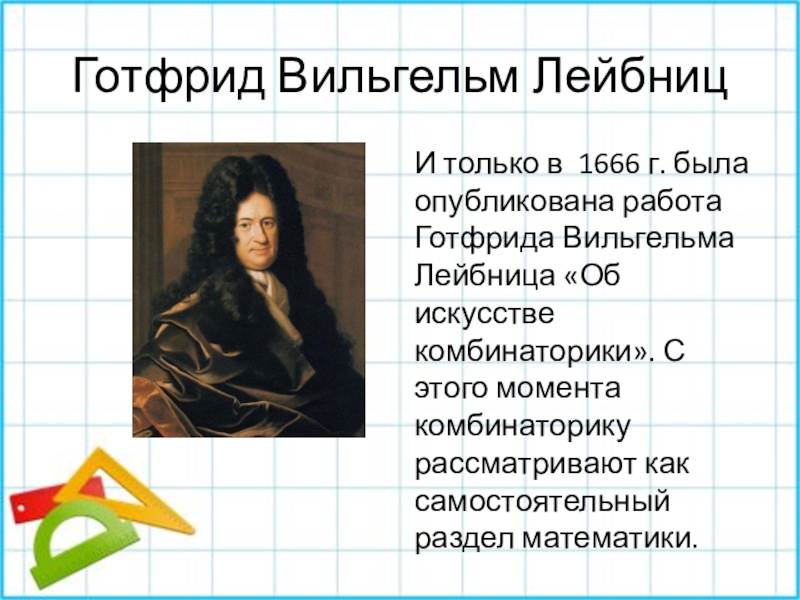 Готфрид Вильгельм Лейбниц

И только в 1666 г. была опубликована работа Готфрида Вильгельма Лейбница «Об искусстве комбинаторики». С этого момента комбинаторику рассматривают как самостоятельный раздел математики.